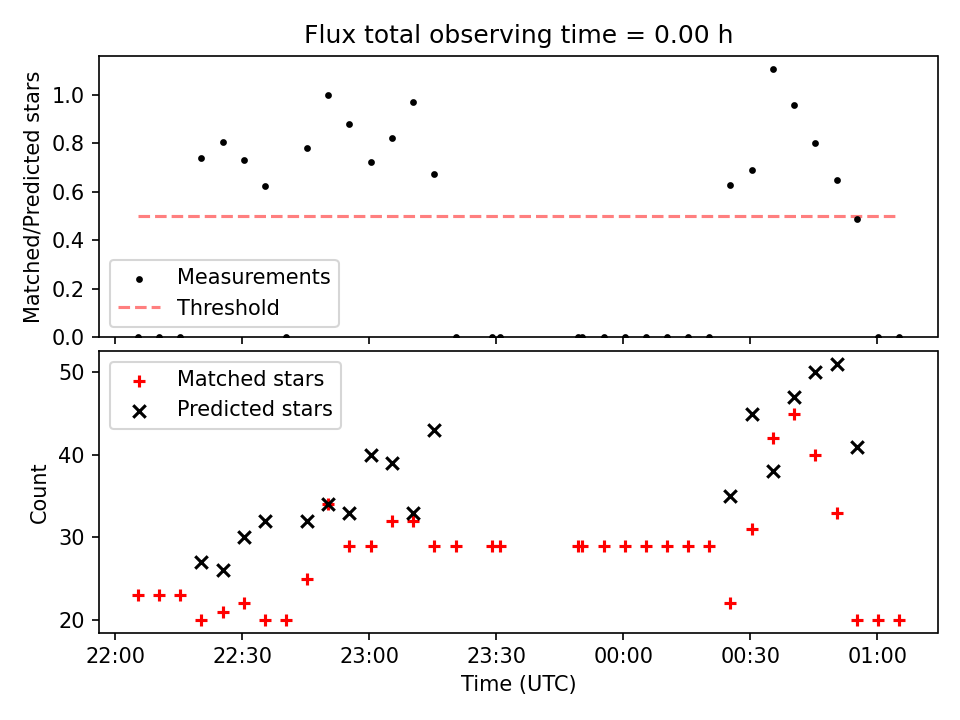 Flux total observing time = 0.00 h

Matched/Predicted stars

1.0
0.8
0.6
0.4
0.2
0.0

Measurements
Threshold

Matched stars
Predicted stars

Count

50
40
30
20

22:00
22:30
23:00
23:30
00:00
00:30
01:00

Time (UTC)